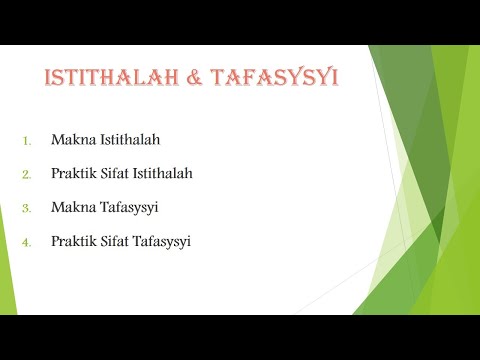 ISTITHALAH & TAFASYSYI

1. Makna Istithalah
2. Praktik Sifat Istithalah
3. Makna Tafasysyi
4. Praktik Sifat Tafasysyi